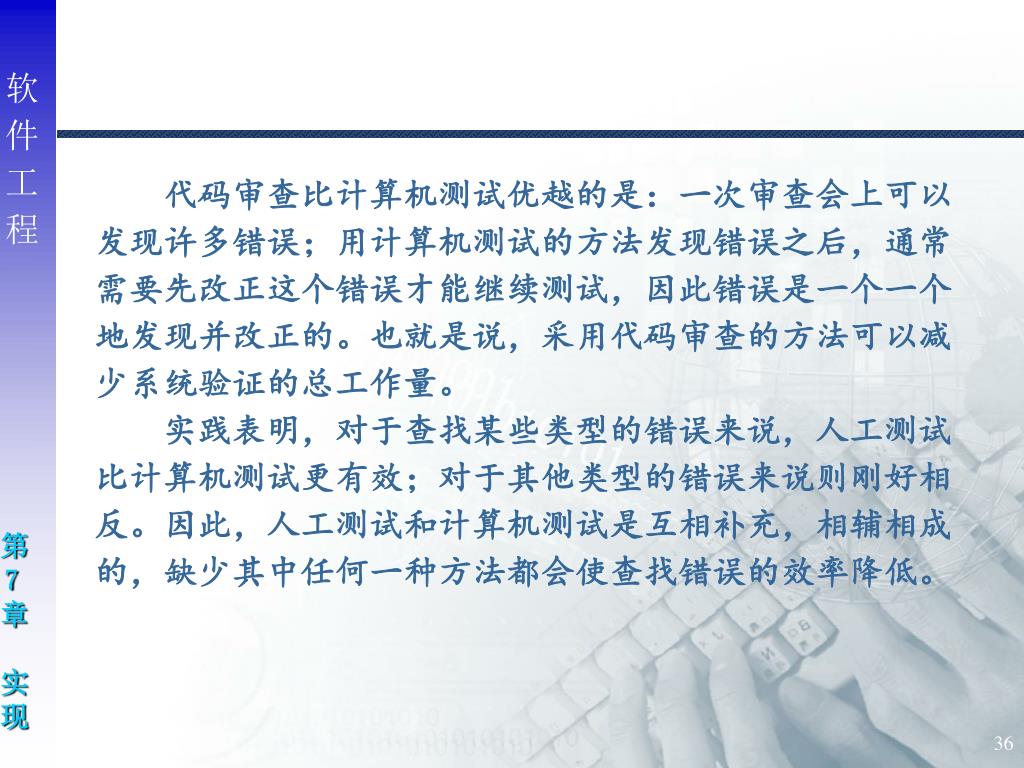 软件工程

代码审查比计算机测试优越的是：一次审查会上可以发现许多错误；用计算机测试的方法发现错误之后，通常需要先改正这个错误才能继续测试，因此错误是一个一个地发现并改正的。也就是说，采用代码审查的方法可以减少系统验证的总工作量。

实践表明，对于查找某些类型的错误来说，人工测试比计算机测试更有效；对于其他类型的错误来说则刚好相反。因此，人工测试和计算机测试是互相补充，相辅相成的，缺少其中任何一种方法都会使查找错误的效率降低。

第7章 实现

36